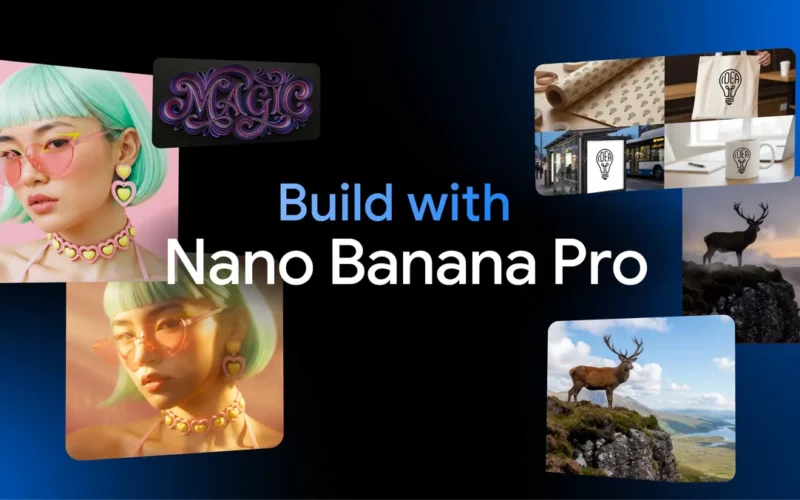 MAGIC

Build with
Nano Banana Pro

IDEA

IDEA

IDEA